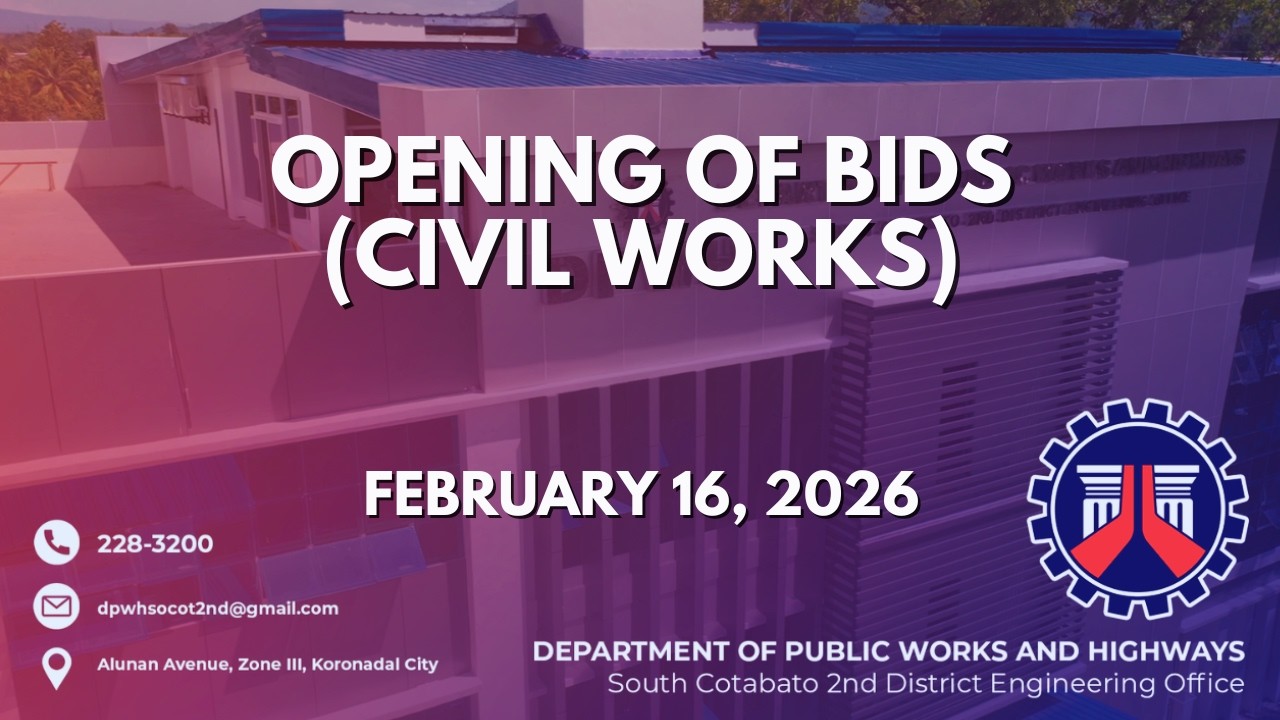 OPENING OF BIDS (CIVIL WORKS)

FEBRUARY 16, 2026

228-3200

dpwhsocot2nd@gmail.com

Alunan Avenue, Zone III, Koronadal City

DEPARTMENT OF PUBLIC WORKS AND HIGHWAYS
South Cotabato 2nd District Engineering Office